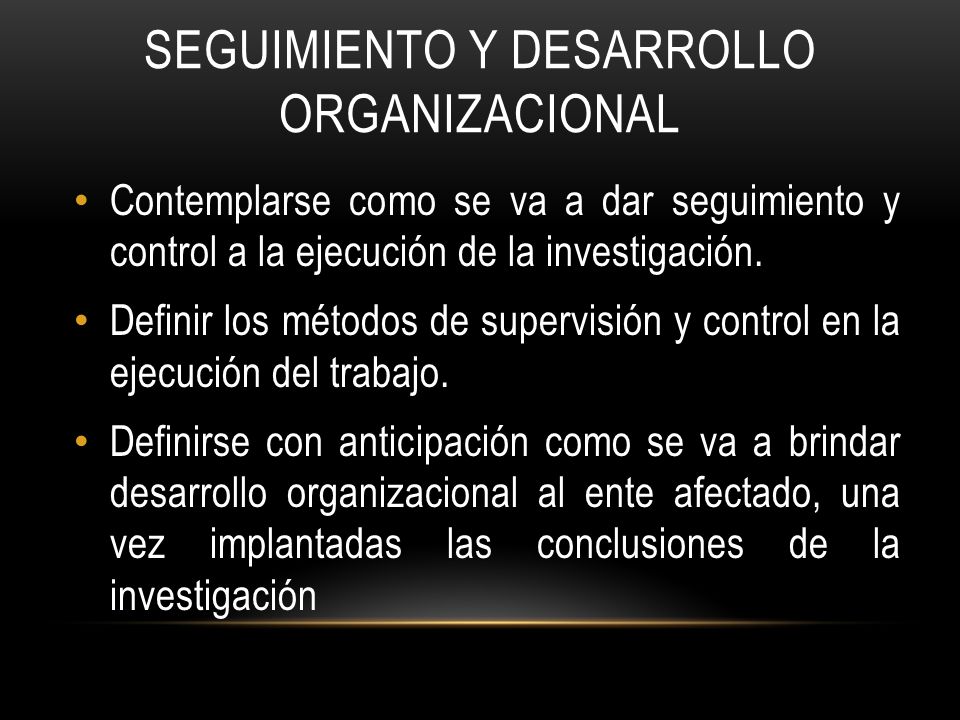 SEGUIMIENTO Y DESARROLLO ORGANIZACIONAL

• Contemplarse como se va a dar seguimiento y control a la ejecución de la investigación.

• Definir los métodos de supervisión y control en la ejecución del trabajo.

• Definirse con anticipación como se va a brindar desarrollo organizacional al ente afectado, una vez implantadas las conclusiones de la investigación